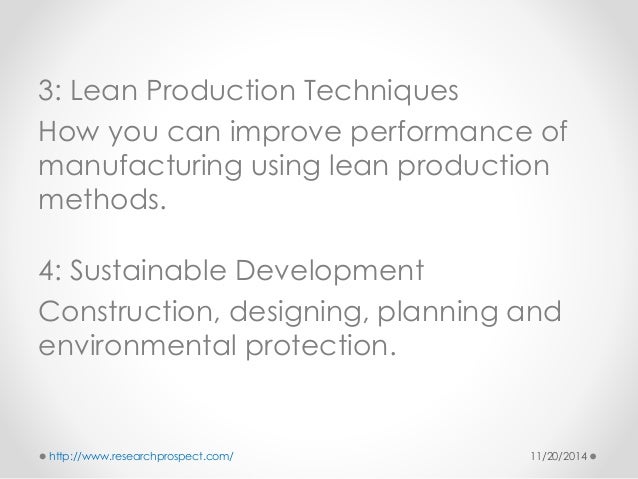 3: Lean Production Techniques

How you can improve performance of manufacturing using lean production methods.

4: Sustainable Development

Construction, designing, planning and environmental protection.

http://www.researchprospect.com/

11/20/2014